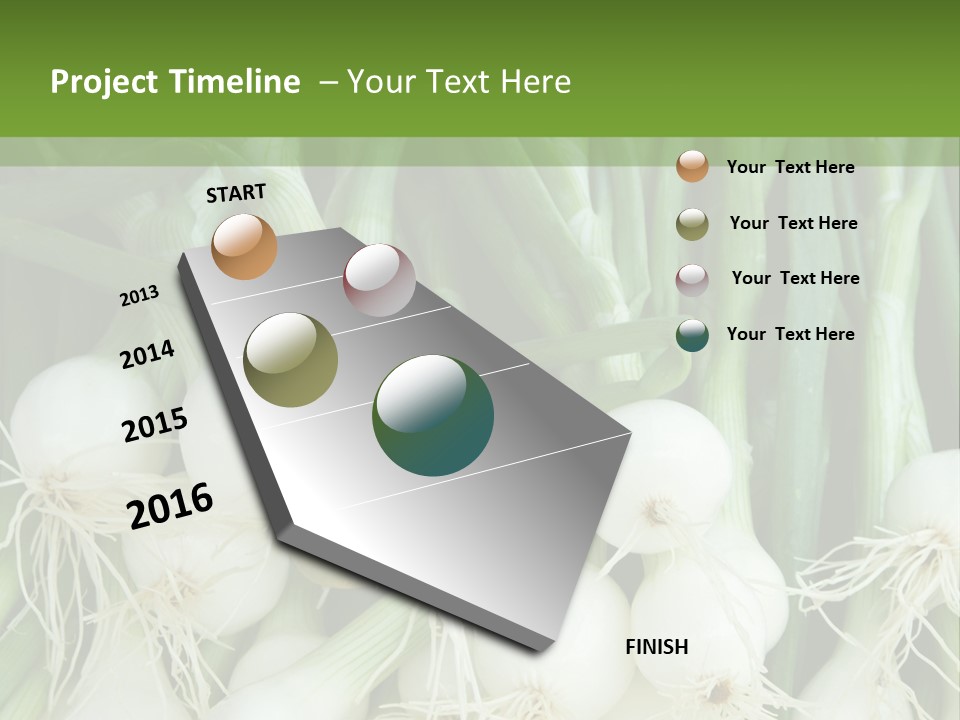 Project Timeline – Your Text Here

START

2013

2014

2015

2016

FINISH

Your Text Here

Your Text Here

Your Text Here

Your Text Here